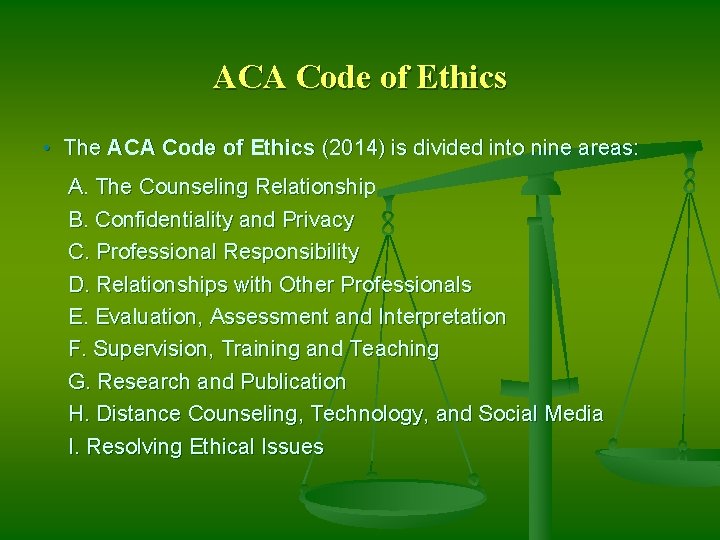 ACA Code of Ethics

• The ACA Code of Ethics (2014) is divided into nine areas:

A. The Counseling Relationship
B. Confidentiality and Privacy
C. Professional Responsibility
D. Relationships with Other Professionals
E. Evaluation, Assessment and Interpretation
F. Supervision, Training and Teaching
G. Research and Publication
H. Distance Counseling, Technology, and Social Media
I. Resolving Ethical Issues